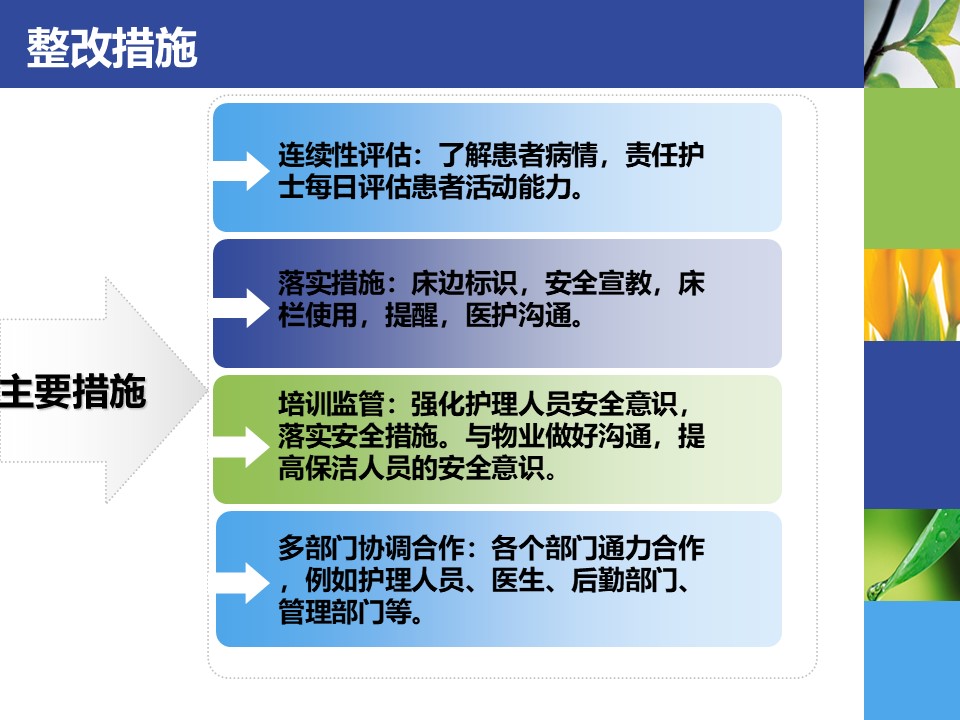 整改措施

主要措施

连续性评估：了解患者病情，责任护士每日评估患者活动能力。

落实措施：床边标识，安全宣教，床栏使用，提醒，医护沟通。

培训监管：强化护理人员安全意识，落实安全措施。与物业做好沟通，提高保洁人员的安全意识。

多部门协调合作：各个部门通力合作，例如护理人员、医生、后勤部门、管理部门等。